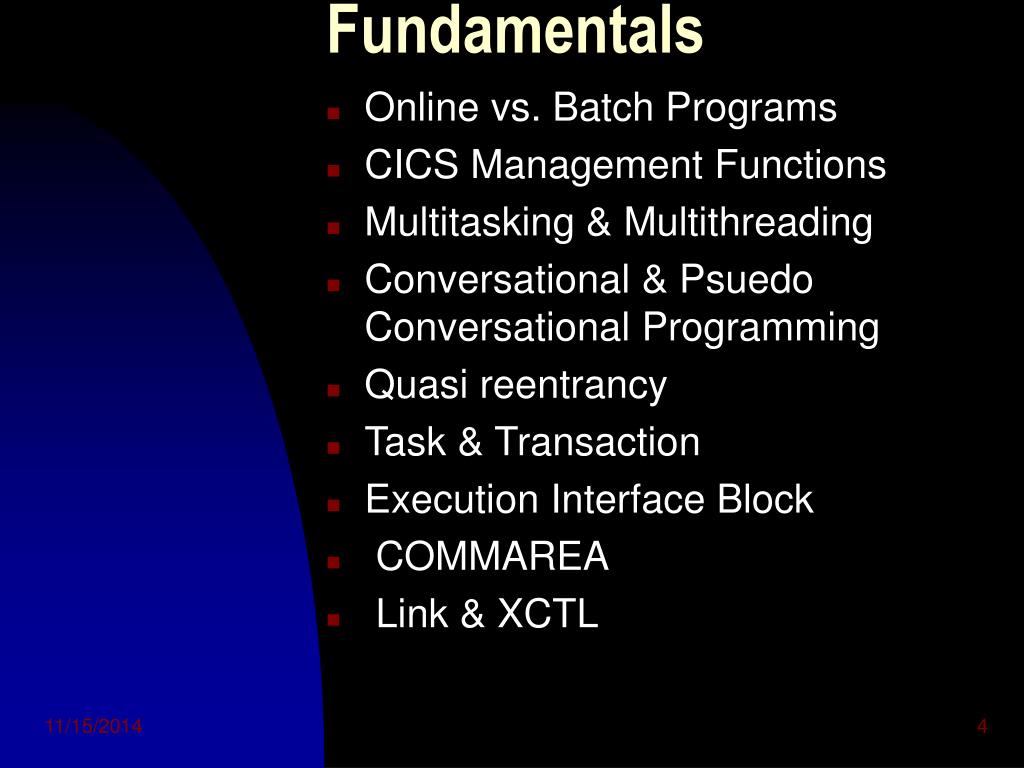 Fundamentals

- Online vs. Batch Programs
- CICS Management Functions
- Multitasking & Multithreading
- Conversational & Psuedo Conversational Programming
- Quasi reentrancy
- Task & Transaction
- Execution Interface Block
- COMMAREA
- Link & XCTL

11/15/2014

4